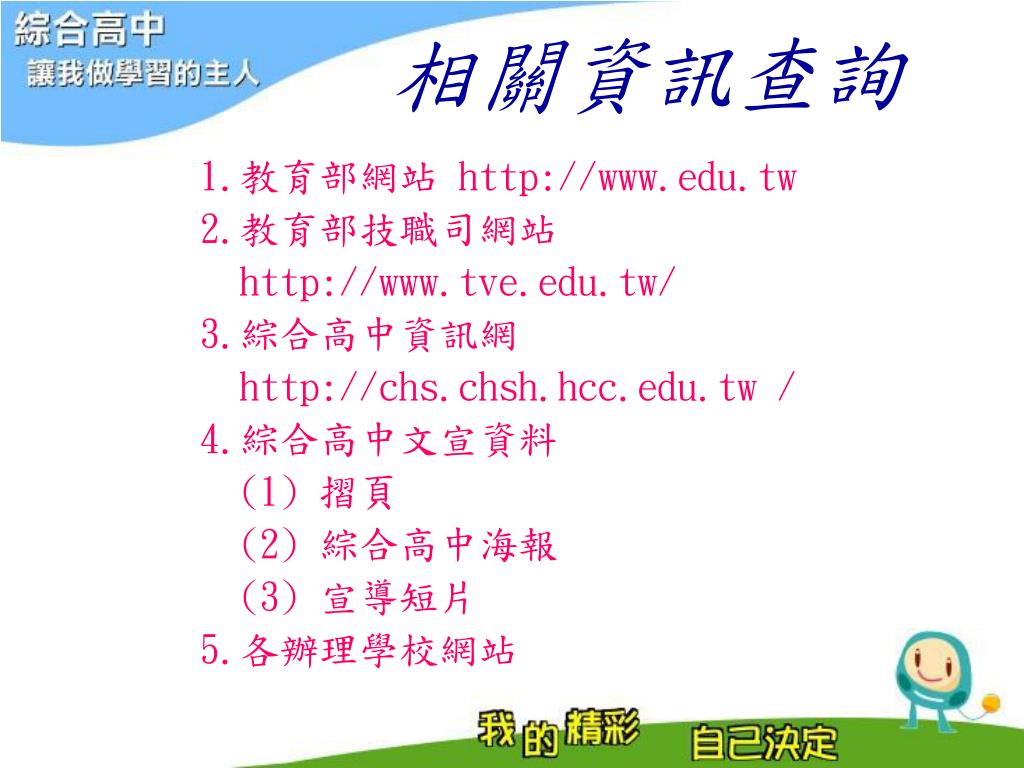 綜合高中
讓我做學習的主人

相關資訊查詢

1.教育部網站 http://www.edu.tw
2.教育部技職司網站
http://www.tve.edu.tw/
3.綜合高中資訊網
http://chs.chsh.hcc.edu.tw /
4.綜合高中文宣資料
(1) 摺頁
(2) 綜合高中海報
(3) 宣導短片
5.各辦理學校網站

我的精彩 自己決定